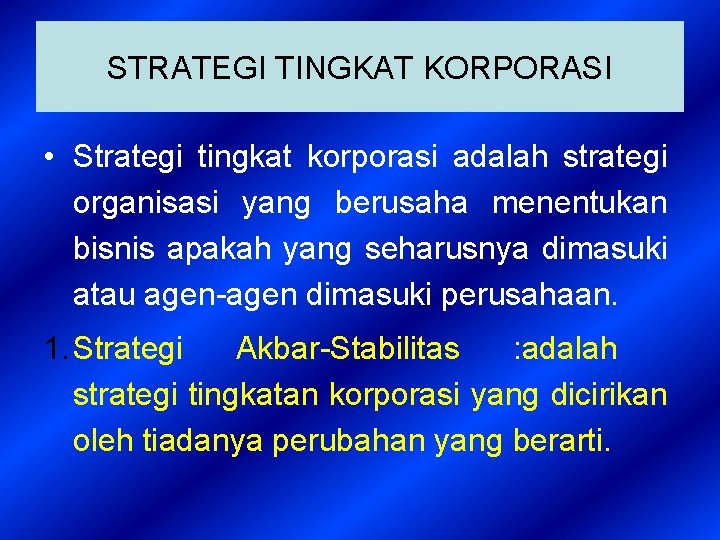 STRATEGI TINGKAT KORPORASI

• Strategi tingkat korporasi adalah strategi organisasi yang berusaha menentukan bisnis apakah yang seharusnya dimasuki atau agen-agen dimasuki perusahaan.

1. Strategi Akbar-Stabilitas :adalah strategi tingkatan korporasi yang dicirikan oleh tiadanya perubahan yang berarti.